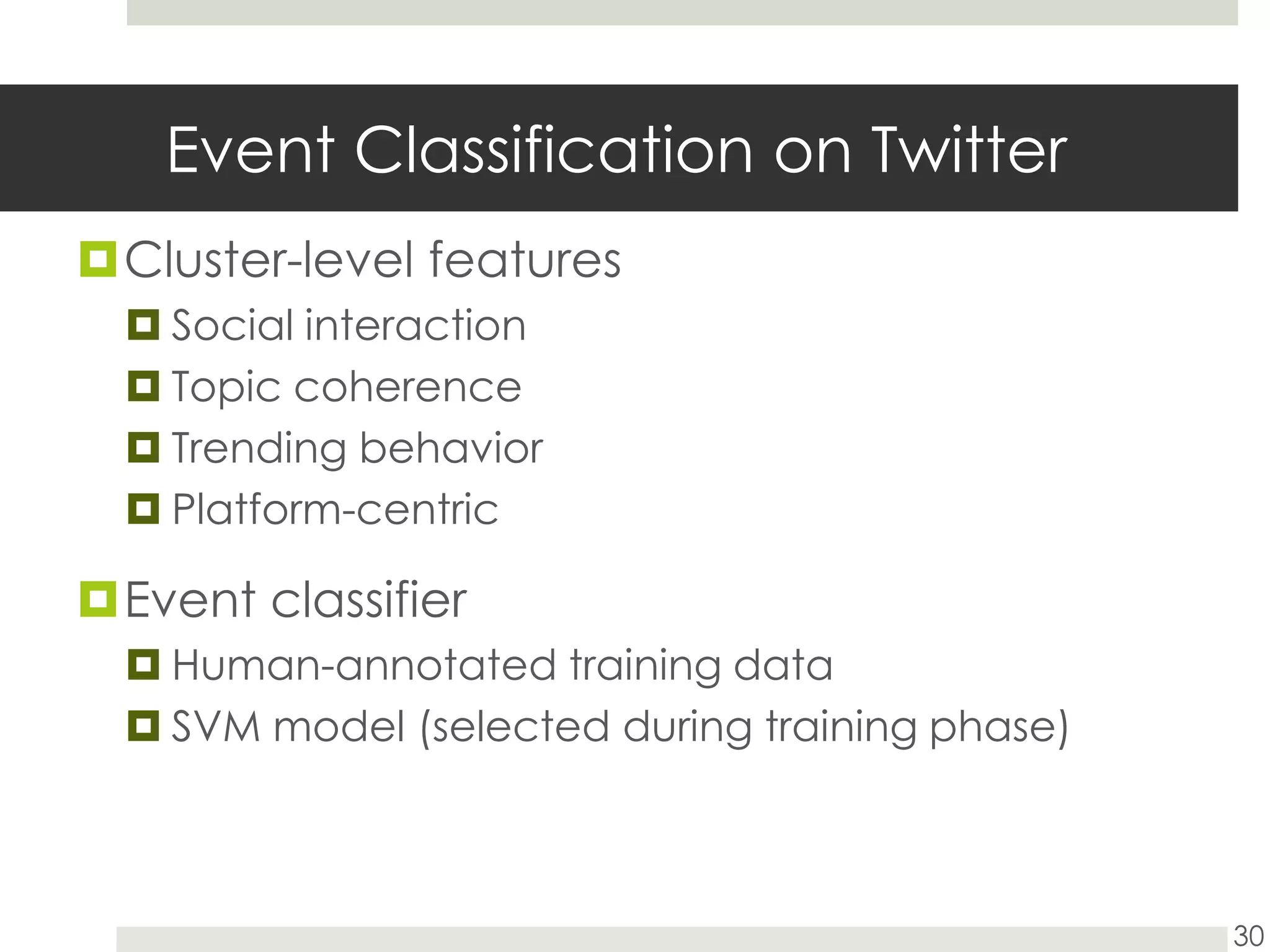 Event Classification on Twitter

Cluster-level features
Social interaction
Topic coherence
Trending behavior
Platform-centric

Event classifier
Human-annotated training data
SVM model (selected during training phase)

30